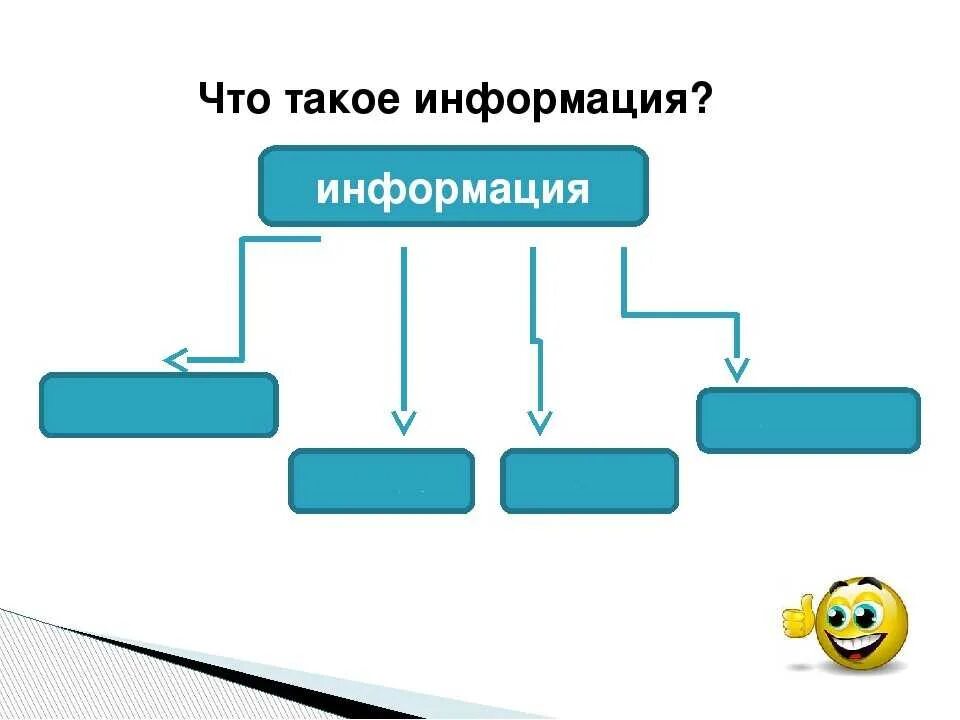 Что такое информация?

информация